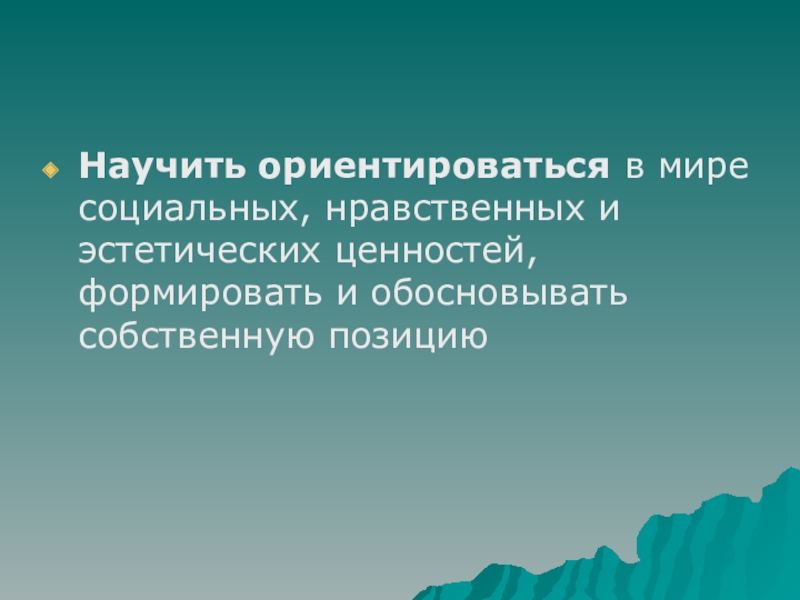 Научить ориентироваться в мире социальных, нравственных и эстетических ценностей, формировать и обосновывать собственную позицию